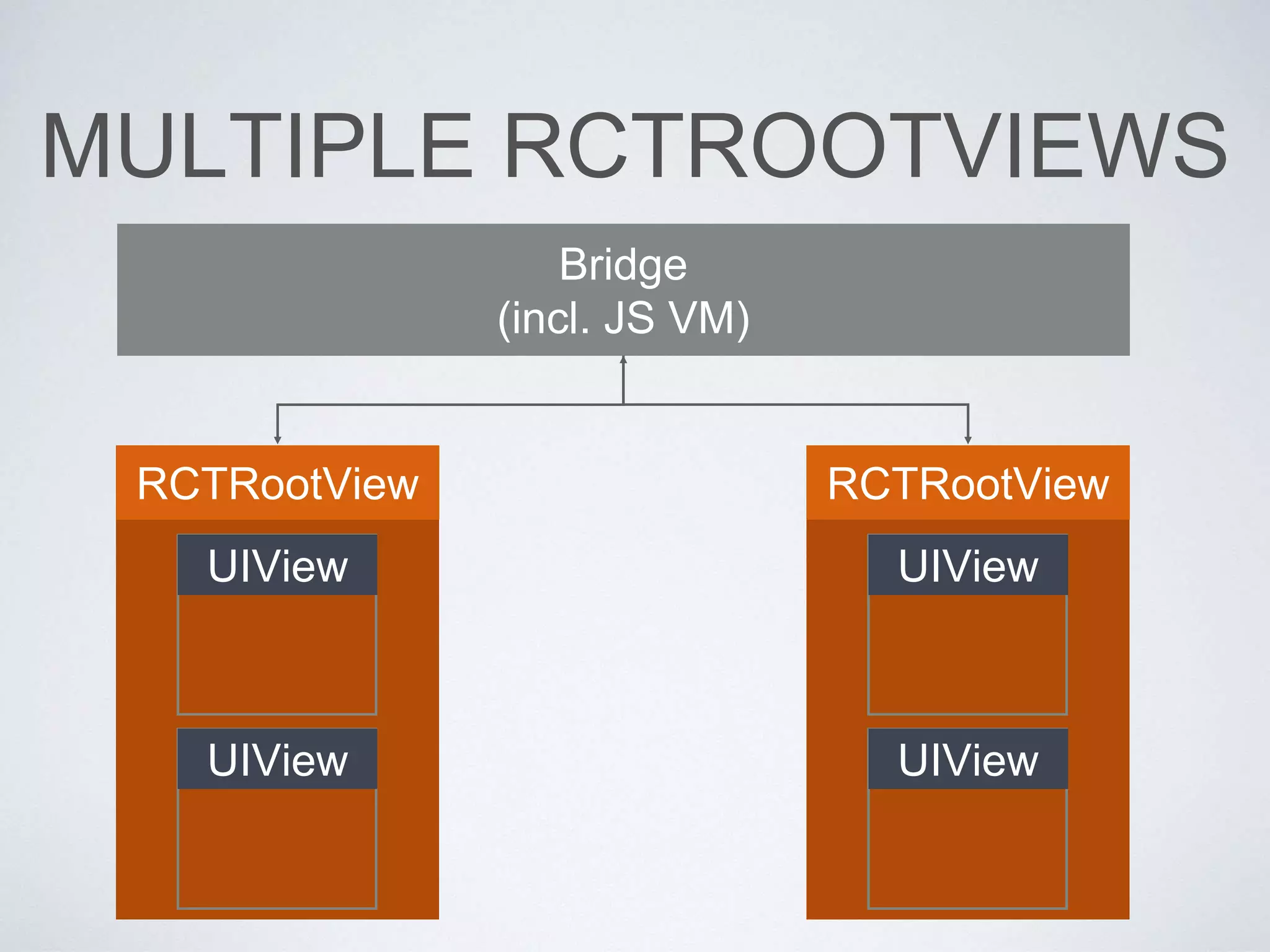 MULTIPLE RCTROOTVIEWS

Bridge
(incl. JS VM)

RCTRootView

UIView

UIView

RCTRootView

UIView

UIView